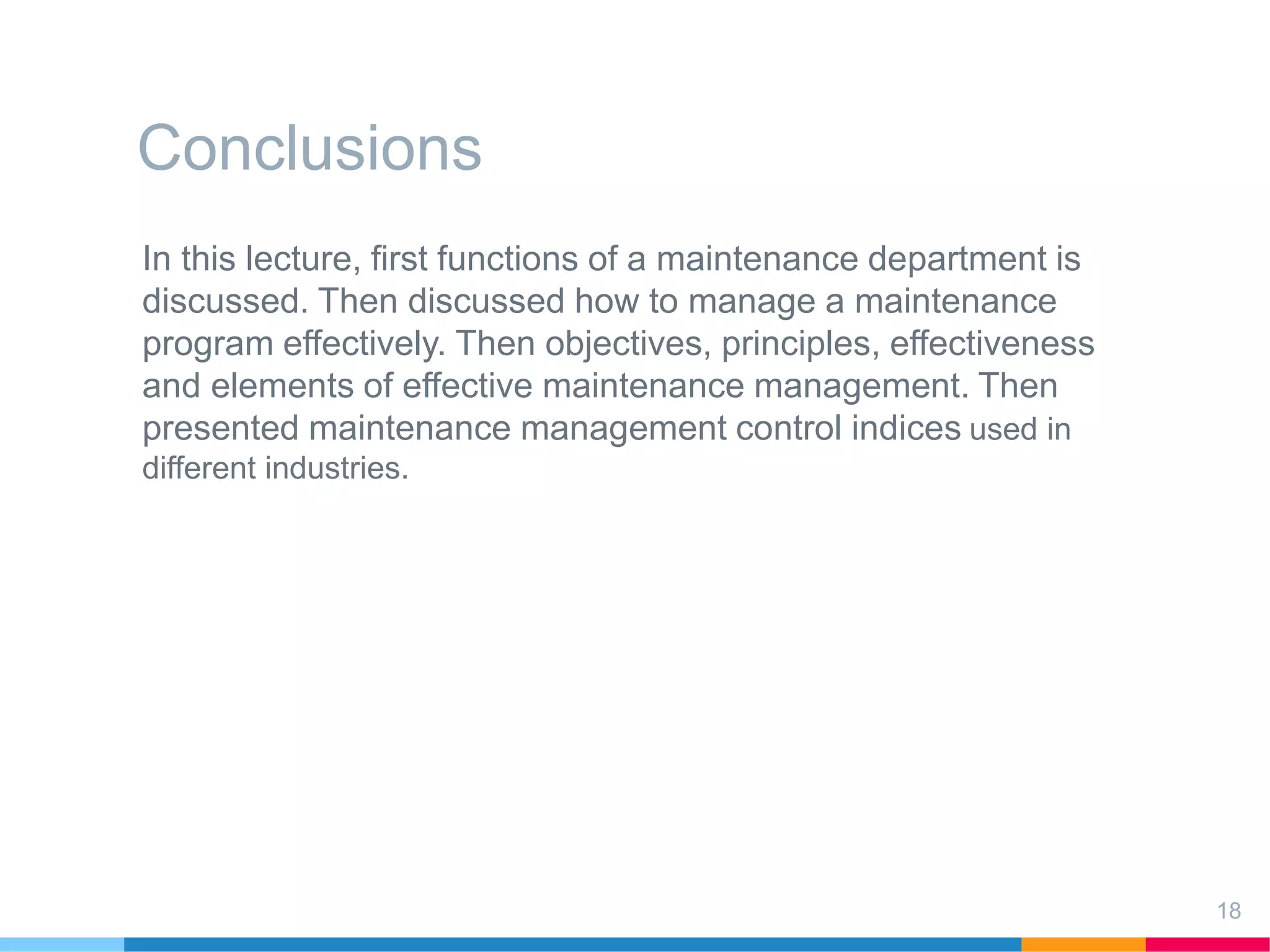 Conclusions

In this lecture, first functions of a maintenance department is discussed. Then discussed how to manage a maintenance program effectively. Then objectives, principles, effectiveness and elements of effective maintenance management. Then presented maintenance management control indices used in different industries.

18